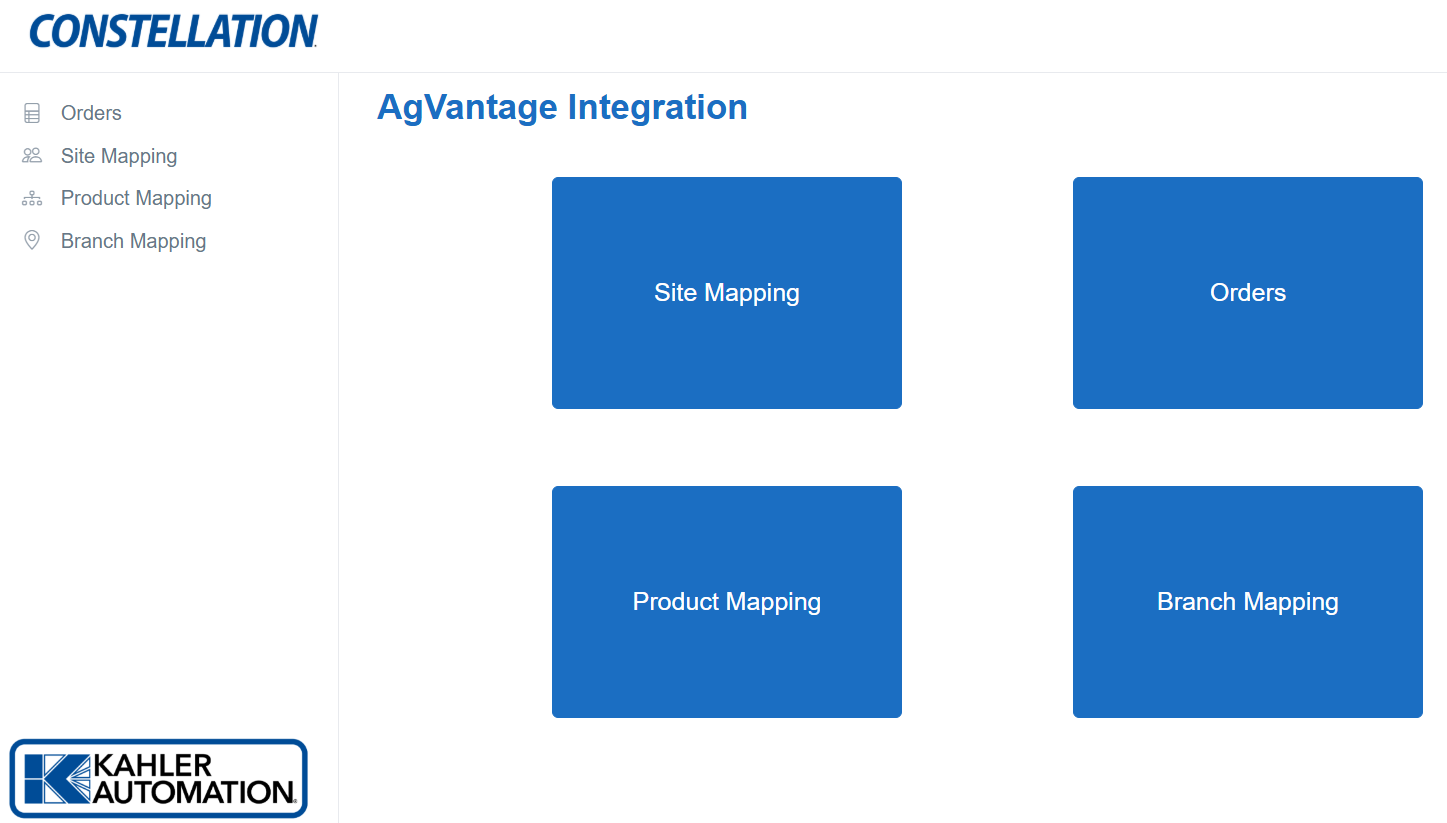 CONSTELLATION

Orders
Site Mapping
Product Mapping
Branch Mapping

KAHLER AUTOMATION

AgVantage Integration

Site Mapping

Orders

Product Mapping

Branch Mapping